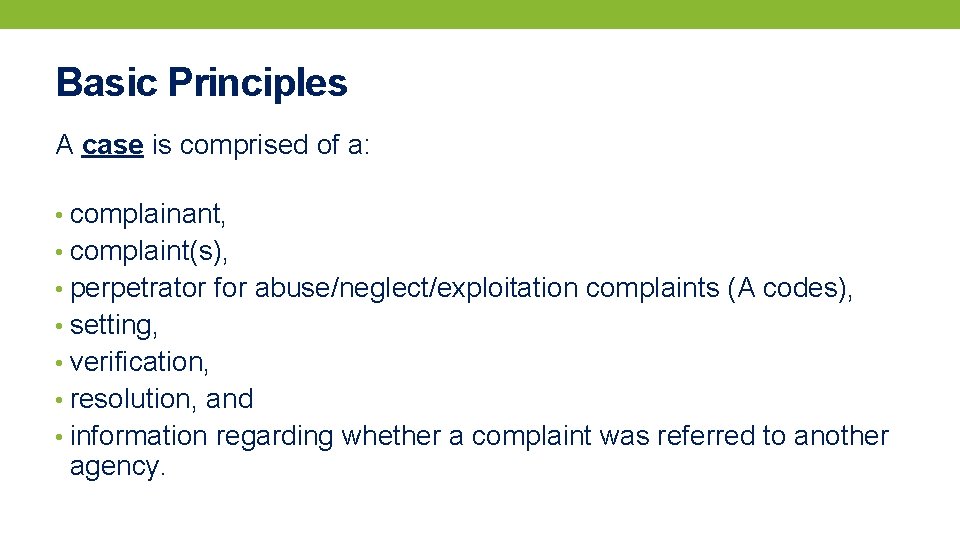 Basic Principles

A case is comprised of a:

• complainant,
• complaint(s),
• perpetrator for abuse/neglect/exploitation complaints (A codes),
• setting,
• verification,
• resolution, and
• information regarding whether a complaint was referred to another agency.